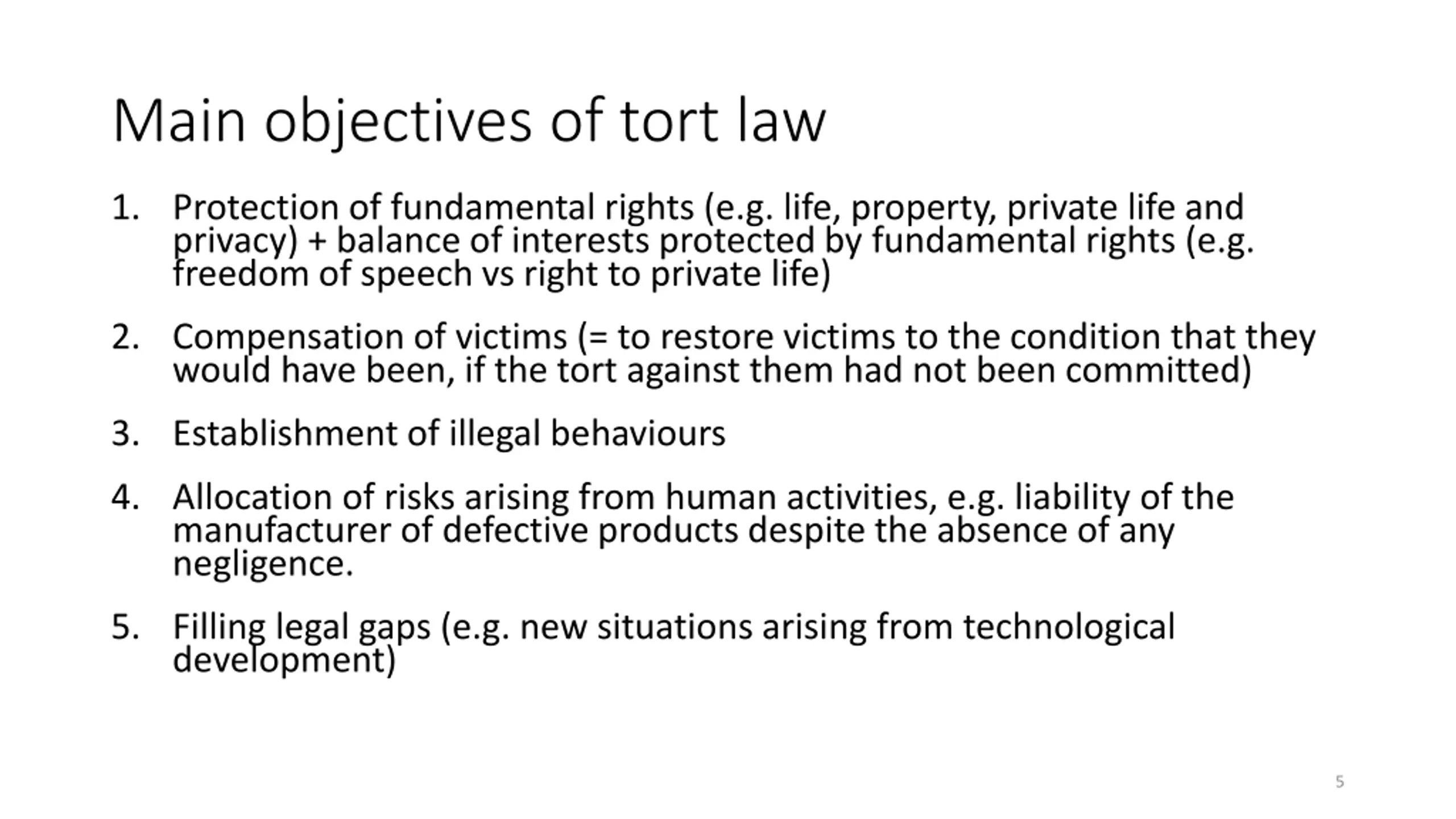 Main objectives of tort law

1. Protection of fundamental rights (e.g. life, property, private life and privacy) + balance of interests protected by fundamental rights (e.g. freedom of speech vs right to private life)

2. Compensation of victims (= to restore victims to the condition that they would have been, if the tort against them had not been committed)

3. Establishment of illegal behaviours

4. Allocation of risks arising from human activities, e.g. liability of the manufacturer of defective products despite the absence of any negligence.

5. Filling legal gaps (e.g. new situations arising from technological development)

5